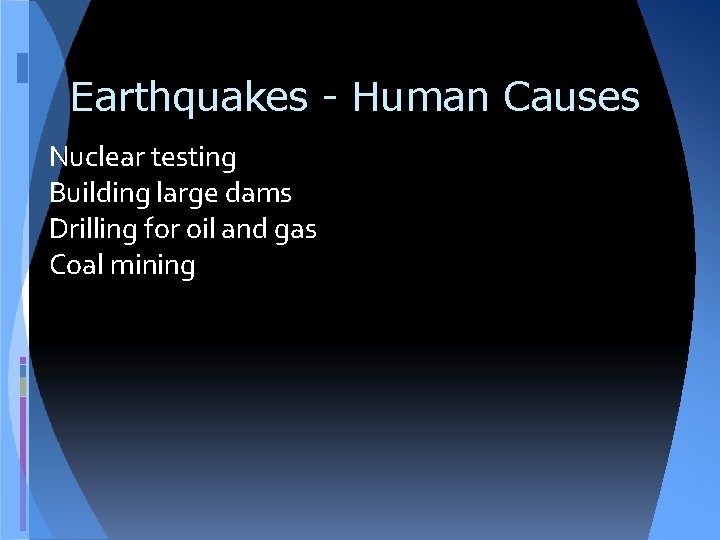 Earthquakes - Human Causes

Nuclear testing
Building large dams
Drilling for oil and gas
Coal mining